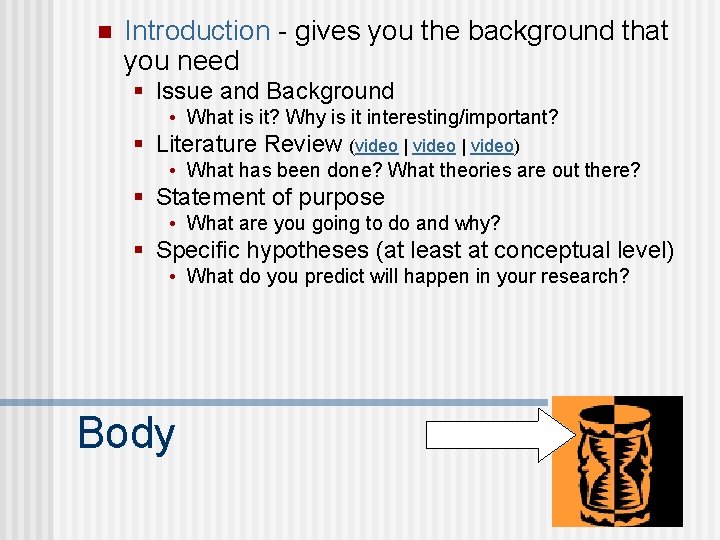 Introduction - gives you the background that you need

Issue and Background

What is it? Why is it interesting/important?

Literature Review (video | video | video)

What has been done? What theories are out there?

Statement of purpose

What are you going to do and why?

Specific hypotheses (at least at conceptual level)

What do you predict will happen in your research?

Body